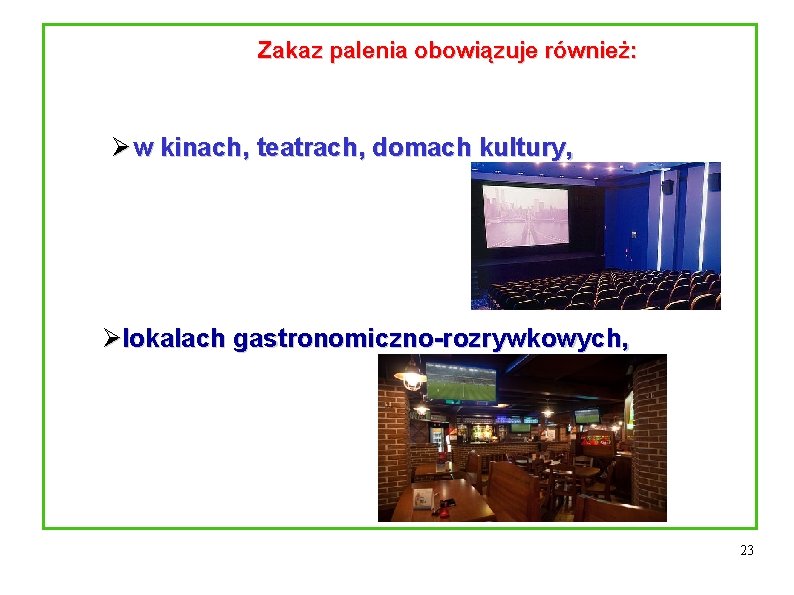 Zakaz palenia obowiązuje również:

➢ w kinach, teatrach, domach kultury,

➢ lokalach gastronomiczno-rozrywkowych,

23